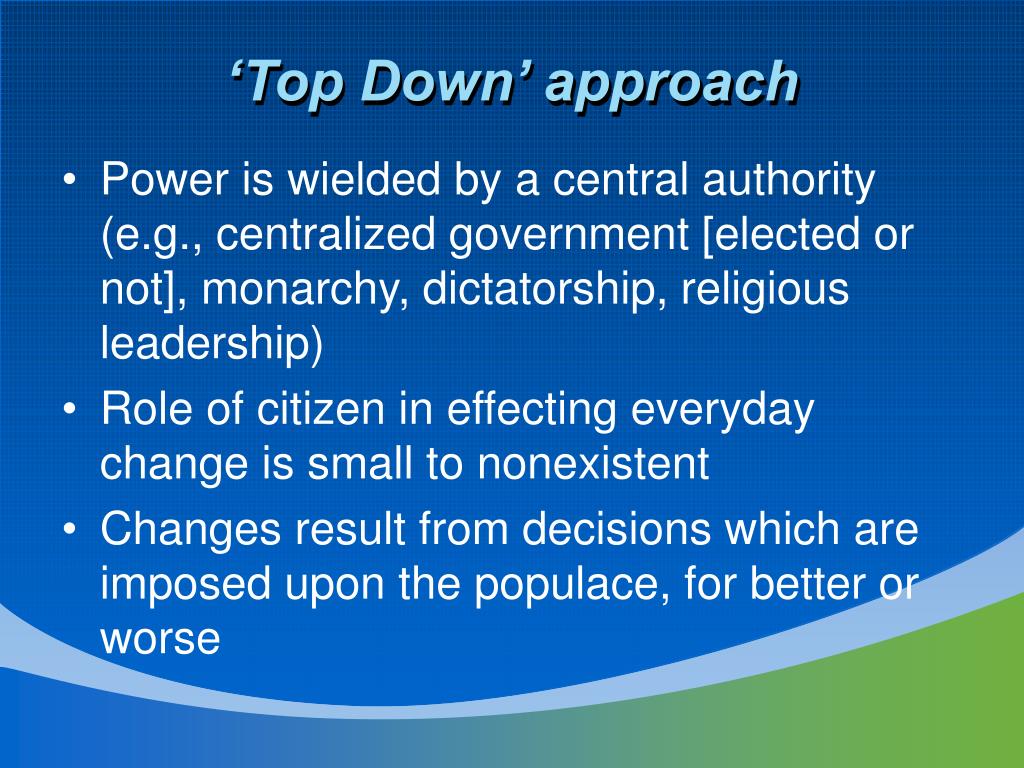 ‘Top Down’ approach

• Power is wielded by a central authority (e.g., centralized government [elected or not], monarchy, dictatorship, religious leadership)
• Role of citizen in effecting everyday change is small to nonexistent
• Changes result from decisions which are imposed upon the populace, for better or worse